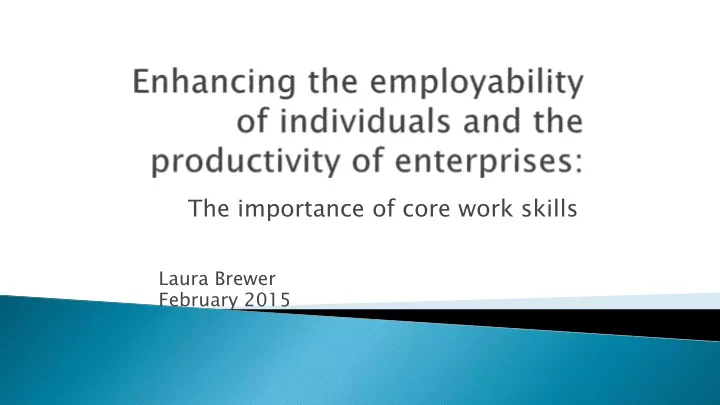 Enhancing the employability of individuals and the productivity of enterprises:

The importance of core work skills

Laura Brewer
February 2015